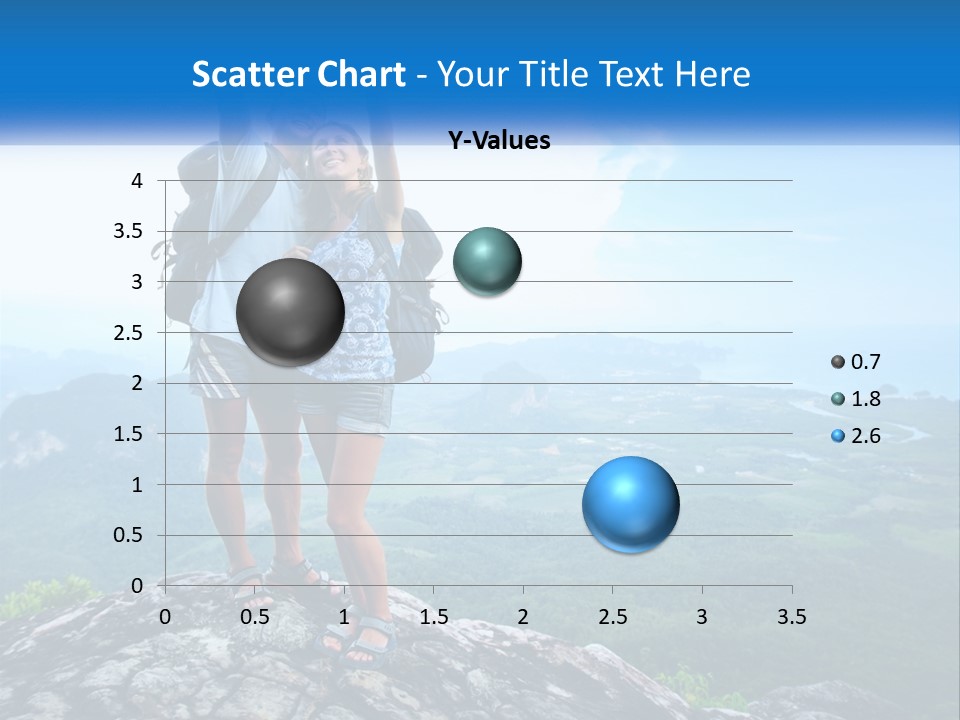 Scatter Chart - Your Title Text Here

Y-Values

4
3.5
3
2.5
2
1.5
1
0.5
0

0 0.5 1 1.5 2 2.5 3 3.5

0.7
1.8
2.6